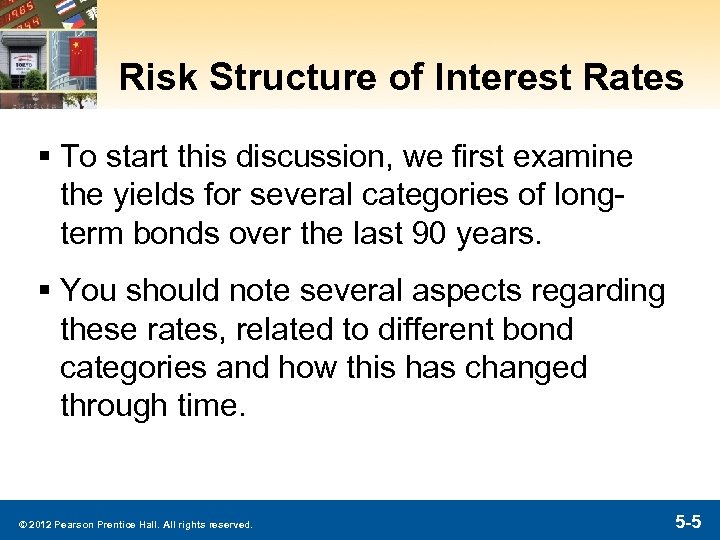 Risk Structure of Interest Rates

▪ To start this discussion, we first examine the yields for several categories of long-term bonds over the last 90 years.

▪ You should note several aspects regarding these rates, related to different bond categories and how this has changed through time.

© 2012 Pearson Prentice Hall. All rights reserved.

5-5